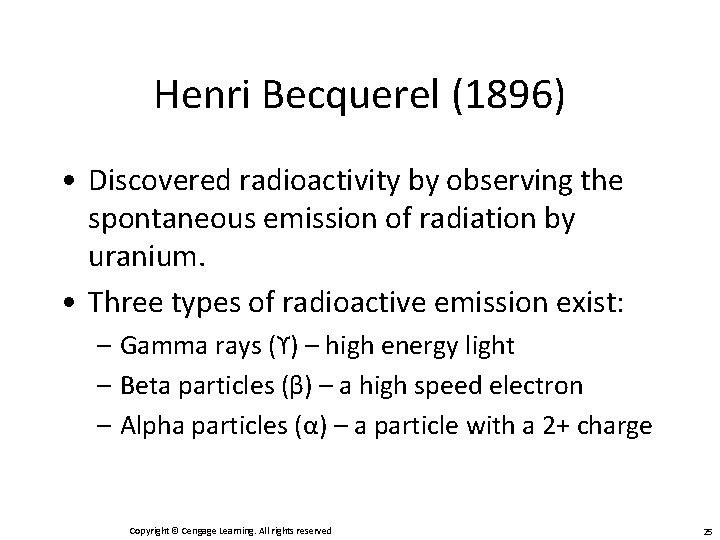 Henri Becquerel (1896)

• Discovered radioactivity by observing the spontaneous emission of radiation by uranium.

• Three types of radioactive emission exist:
– Gamma rays (ϒ) – high energy light
– Beta particles (β) – a high speed electron
– Alpha particles (α) – a particle with a 2+ charge

Copyright © Cengage Learning. All rights reserved

25